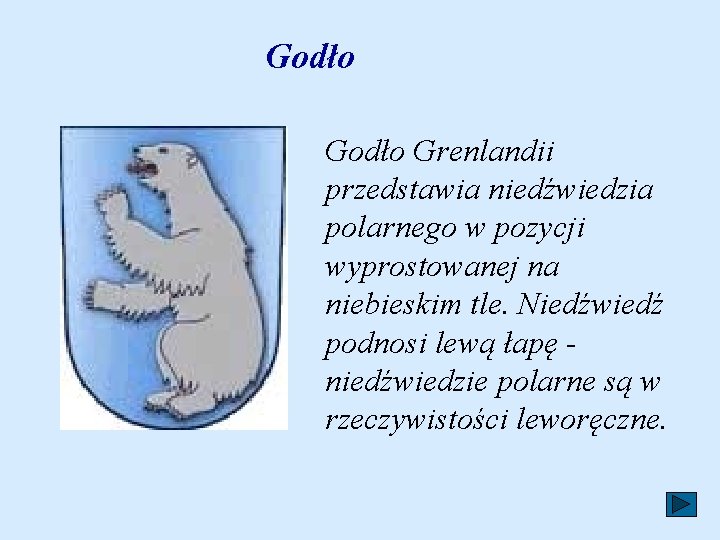 Godło

Godło Grenlandii przedstawia niedźwiedzia polarnego w pozycji wyprostowanej na niebieskim tle. Niedźwiedź podnosi lewą łapę - niedźwiedzie polarne są w rzeczywistości leworęczne.